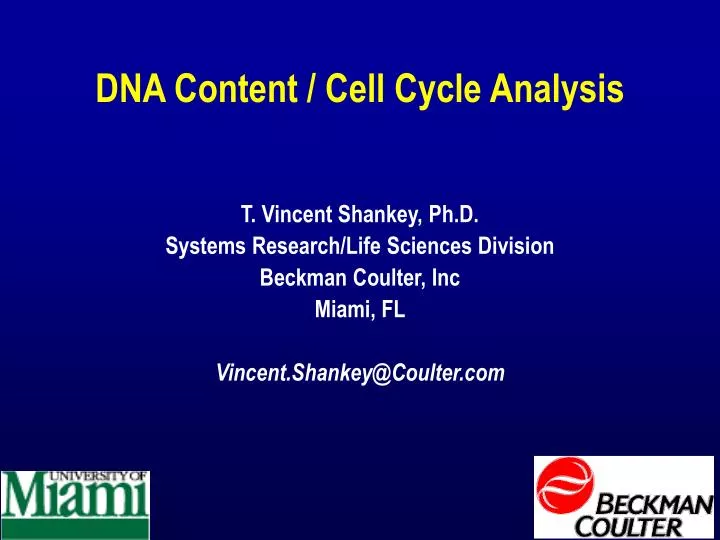 DNA Content / Cell Cycle Analysis

T. Vincent Shankey, Ph.D.
Systems Research/Life Sciences Division
Beckman Coulter, Inc
Miami, FL

Vincent.Shankey@Coulter.com

UNIVERSITY OF
Miami

BECKMAN
COULTER